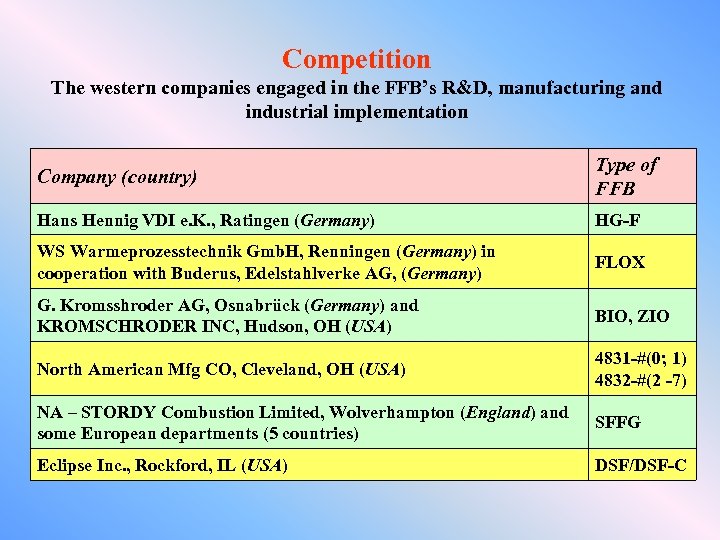 Competition

The western companies engaged in the FFB's R&D, manufacturing and industrial implementation

| Company (country) | Type of FFB |
|---|---|
| Hans Hennig VDI e.K., Ratingen (Germany) | HG-F |
| WS Warmeprozesstechnik GmbH, Renningen (Germany) in cooperation with Buderus, Edelstahlverke AG, (Germany) | FLOX |
| G. Kromsshroder AG, Osnabrück (Germany) and KROMSCHRODER INC, Hudson, OH (USA) | BIO, ZIO |
| North American Mfg CO, Cleveland, OH (USA) | 4831-#(0; 1) 4832-#(2 -7) |
| NA – STORDY Combustion Limited, Wolverhampton (England) and some European departments (5 countries) | SFFG |
| Eclipse Inc., Rockford, IL (USA) | DSF/DSF-C |